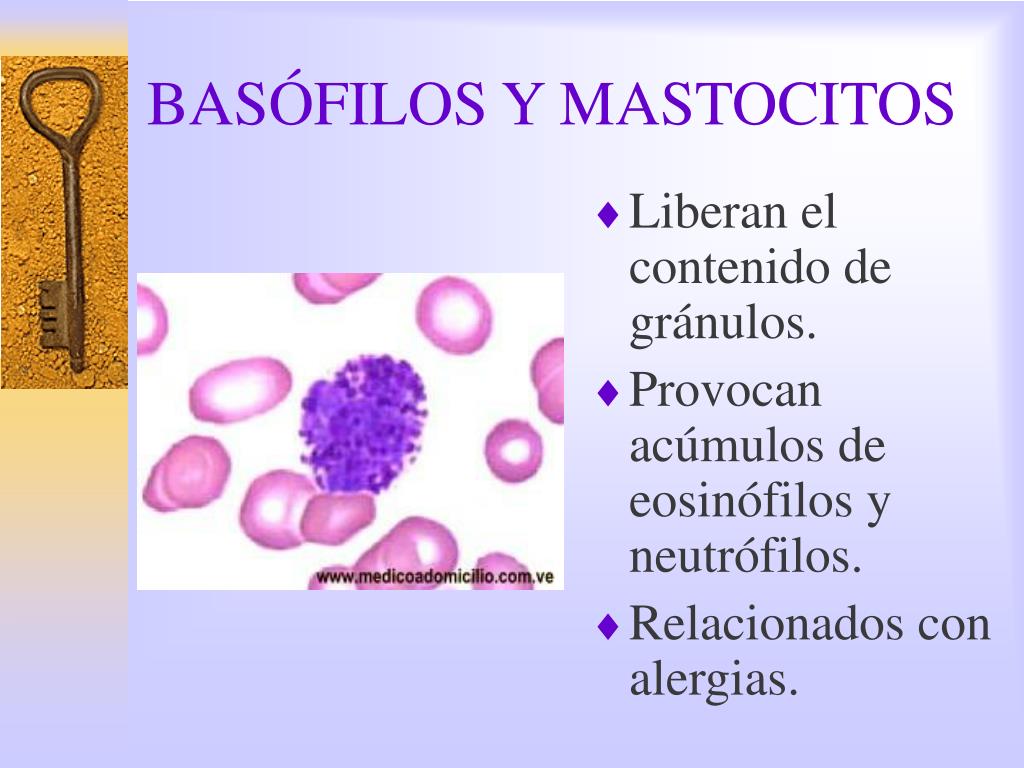 BASÓFILOS Y MASTOCITOS

www.medicoadomicilio.com.ve

♦ Liberan el contenido de gránulos.

♦ Provocan acúmulos de eosinófilos y neutrófilos.

♦ Relacionados con alergias.